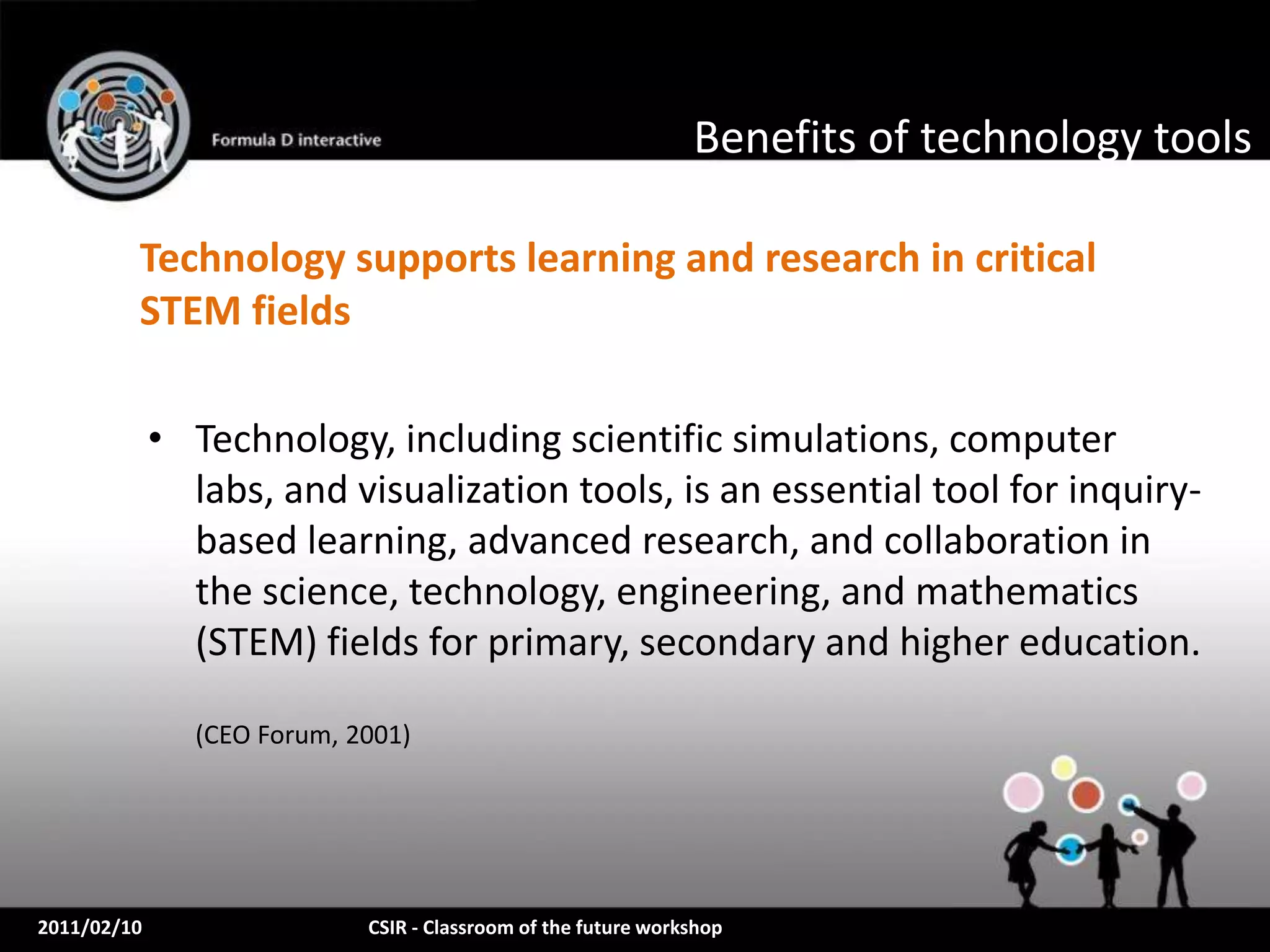 Formula D interactive

Benefits of technology tools

Technology supports learning and research in critical STEM fields

• Technology, including scientific simulations, computer labs, and visualization tools, is an essential tool for inquiry-based learning, advanced research, and collaboration in the science, technology, engineering, and mathematics (STEM) fields for primary, secondary and higher education.

(CEO Forum, 2001)

2011/02/10

CSIR - Classroom of the future workshop